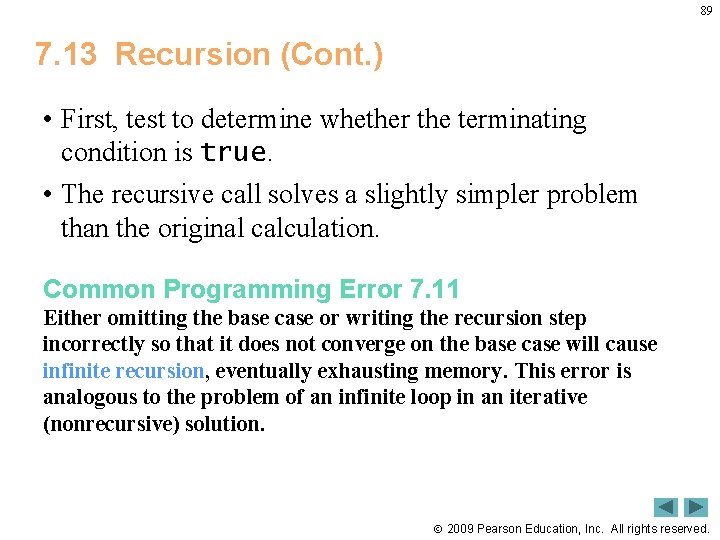 89

7.13 Recursion (Cont.)

• First, test to determine whether the terminating condition is true.

• The recursive call solves a slightly simpler problem than the original calculation.

Common Programming Error 7.11
Either omitting the base case or writing the recursion step incorrectly so that it does not converge on the base case will cause infinite recursion, eventually exhausting memory. This error is analogous to the problem of an infinite loop in an iterative (nonrecursive) solution.

© 2009 Pearson Education, Inc. All rights reserved.